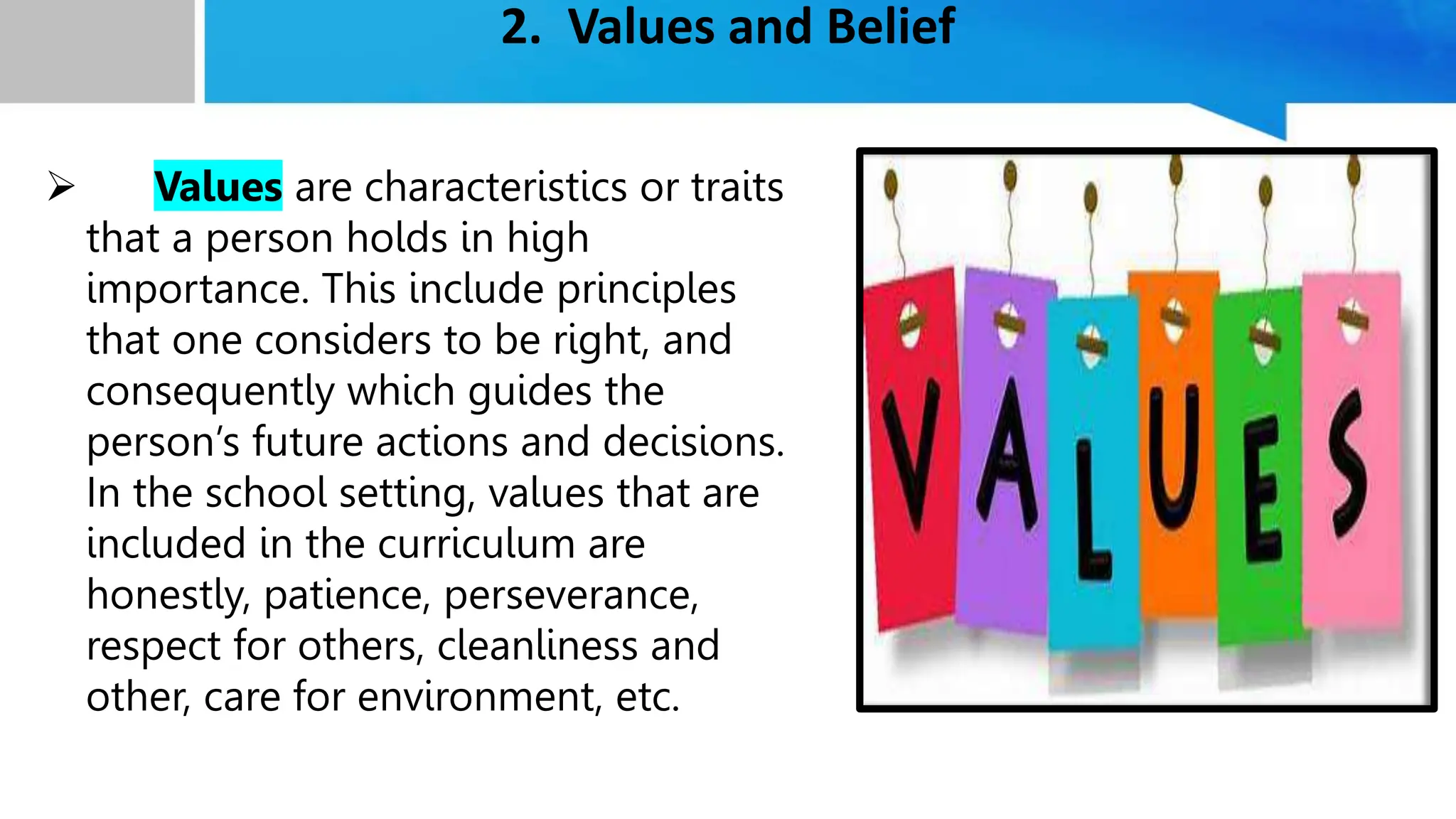 2. Values and Belief

➢ Values are characteristics or traits that a person holds in high importance. This include principles that one considers to be right, and consequently which guides the person’s future actions and decisions. In the school setting, values that are included in the curriculum are honestly, patience, perseverance, respect for others, cleanliness and other, care for environment, etc.

VALUES